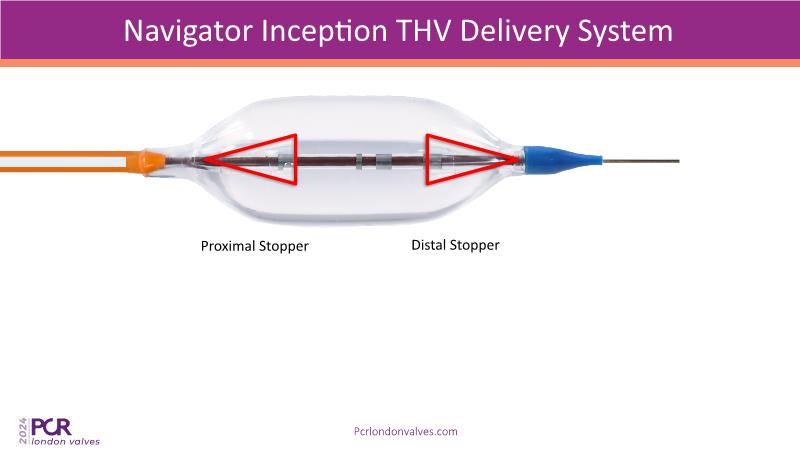 Navigator Inception THV Delivery System

Proximal Stopper

Distal Stopper

2024 PCR london valves

Pcrlondonvalves.com